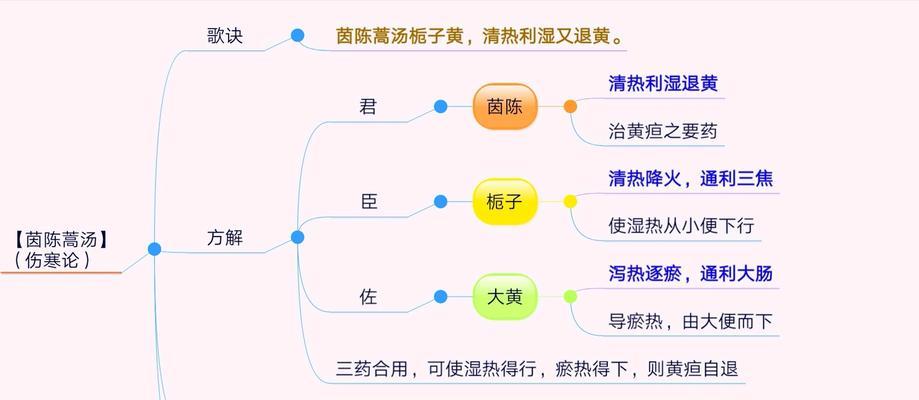 【茵陈蒿汤】
（伤寒论）

歌诀
茵陈蒿汤栀子黄，清热利湿又退黄。

方解

君
茵陈
清热利湿退黄
治黄疸之要药

臣
栀子
清热降火，通利三焦
使湿热从小便下行

佐
大黄
泻热逐瘀，通利大肠
导瘀热，由大便而下

三药合用，可使湿热得行，瘀热得下，则黄疸自退